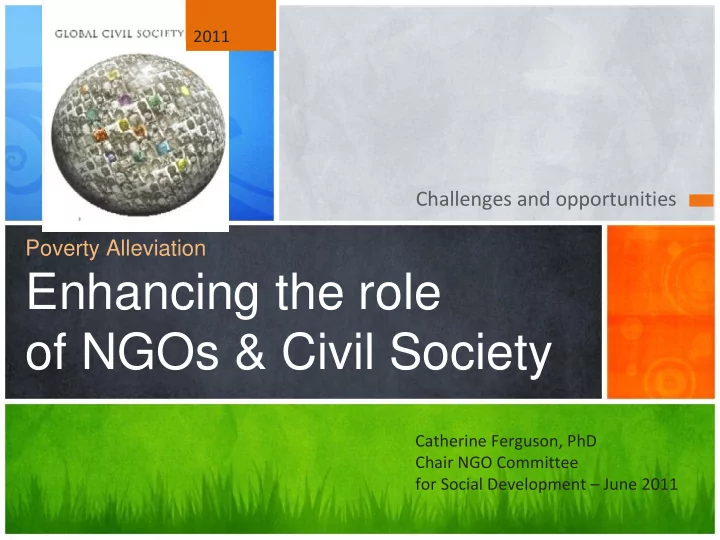 GLOBAL CIVIL SOCIETY 2011

Challenges and opportunities

Poverty Alleviation

Enhancing the role of NGOs & Civil Society

Catherine Ferguson, PhD
Chair NGO Committee
for Social Development – June 2011